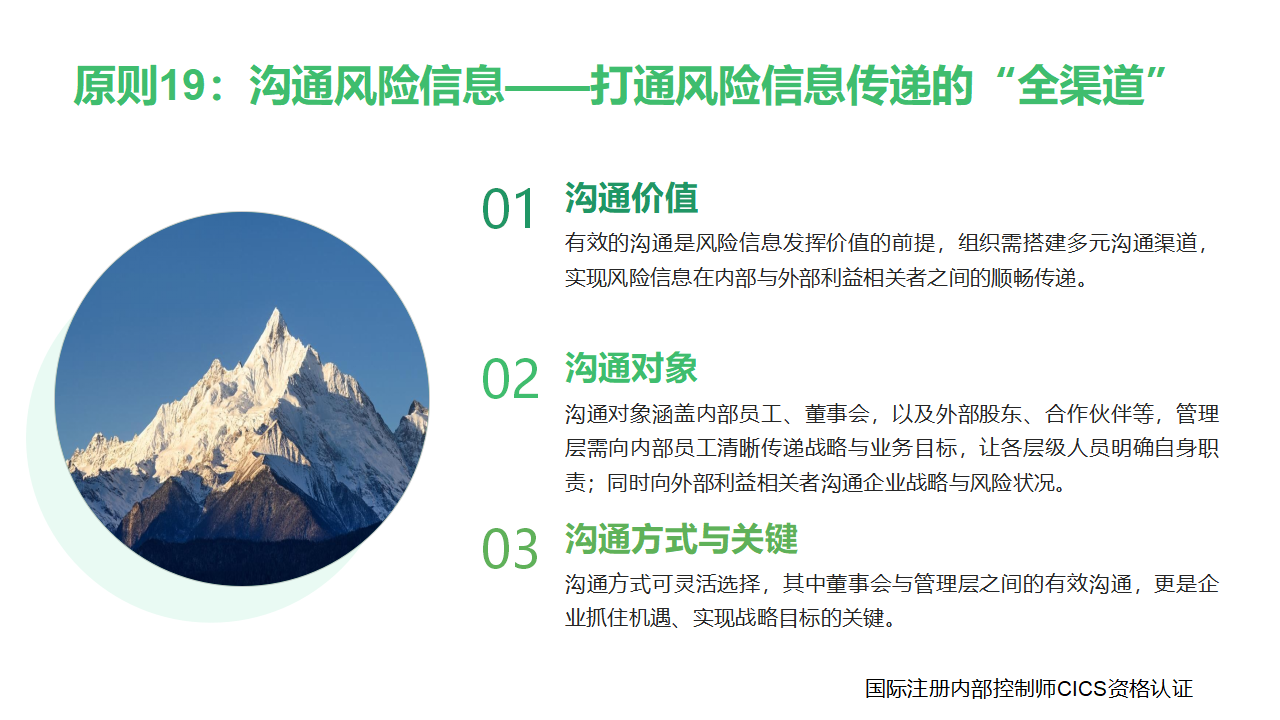 原则19：沟通风险信息——打通风险信息传递的“全渠道”

01 沟通价值
有效的沟通是风险信息发挥价值的前提，组织需搭建多元沟通渠道，实现风险信息在内部与外部利益相关者之间的顺畅传递。

02 沟通对象
沟通对象涵盖内部员工、董事会，以及外部股东、合作伙伴等，管理层需向内部员工清晰传递战略与业务目标，让各层级人员明确自身职责；同时向外部利益相关者沟通企业战略与风险状况。

03 沟通方式与关键
沟通方式可灵活选择，其中董事会与管理层之间的有效沟通，更是企业抓住机遇、实现战略目标的关键。

国际注册内部控制师CICS资格认证